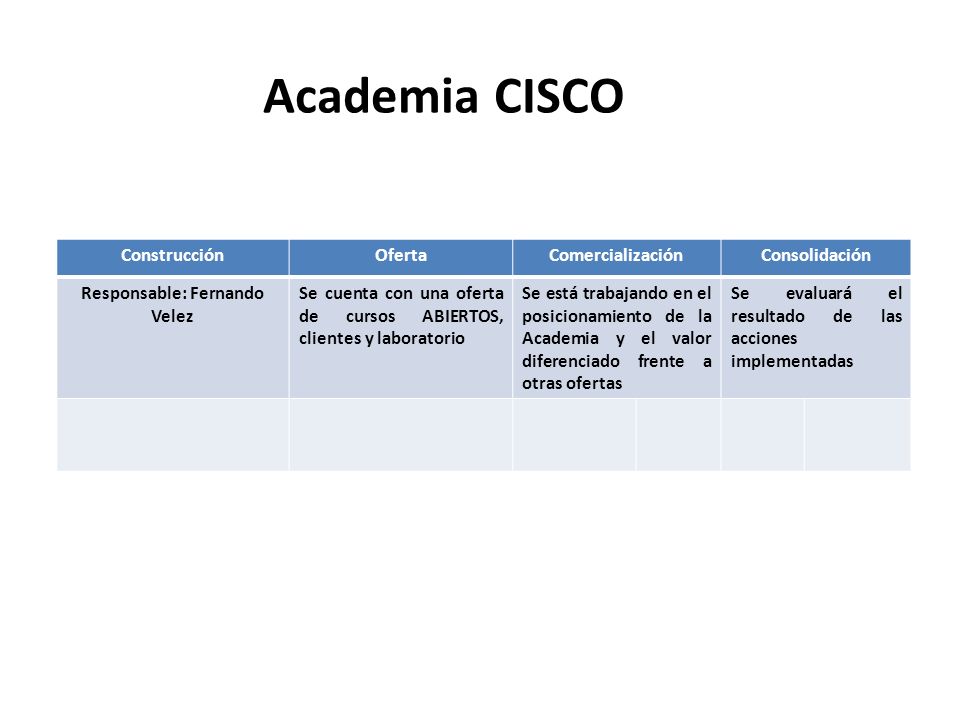 Academia CISCO

| Construcción | Oferta | Comercialización | Consolidación |
|---|---|---|---|
| Responsable: Fernando Velez | Se cuenta con una oferta de cursos ABIERTOS, clientes y laboratorio | Se está trabajando en el posicionamiento de la Academia y el valor diferenciado frente a otras ofertas | Se evaluará el resultado de las acciones implementadas |
| | | | |